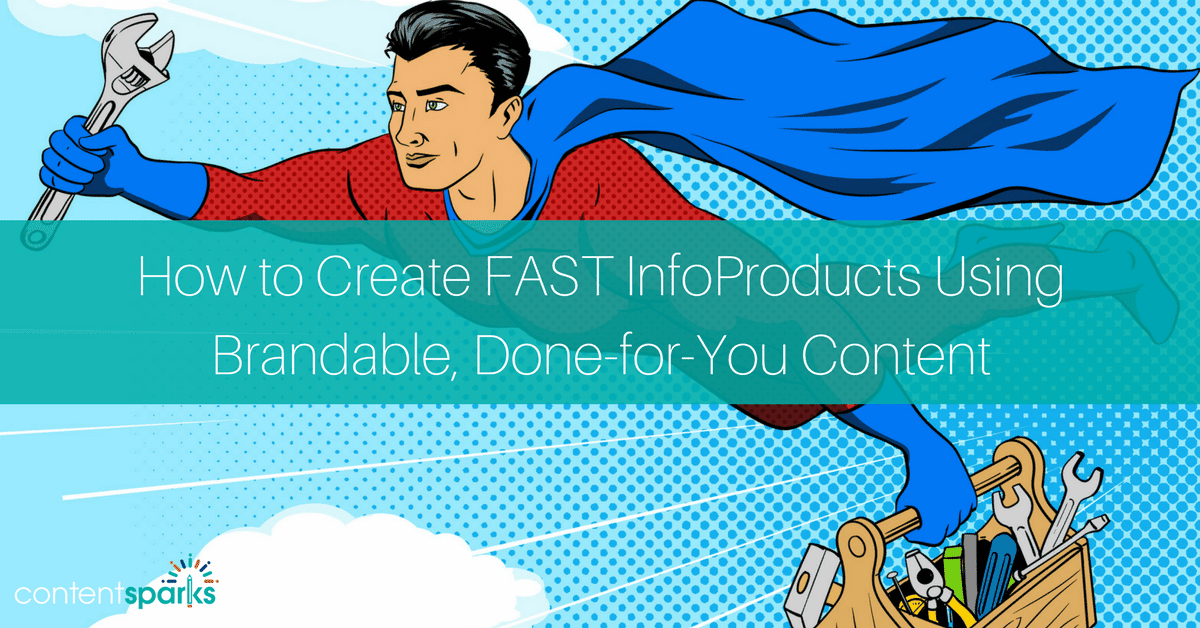 How to Create FAST InfoProducts Using Brandable, Done-for-You Content

contentsparks